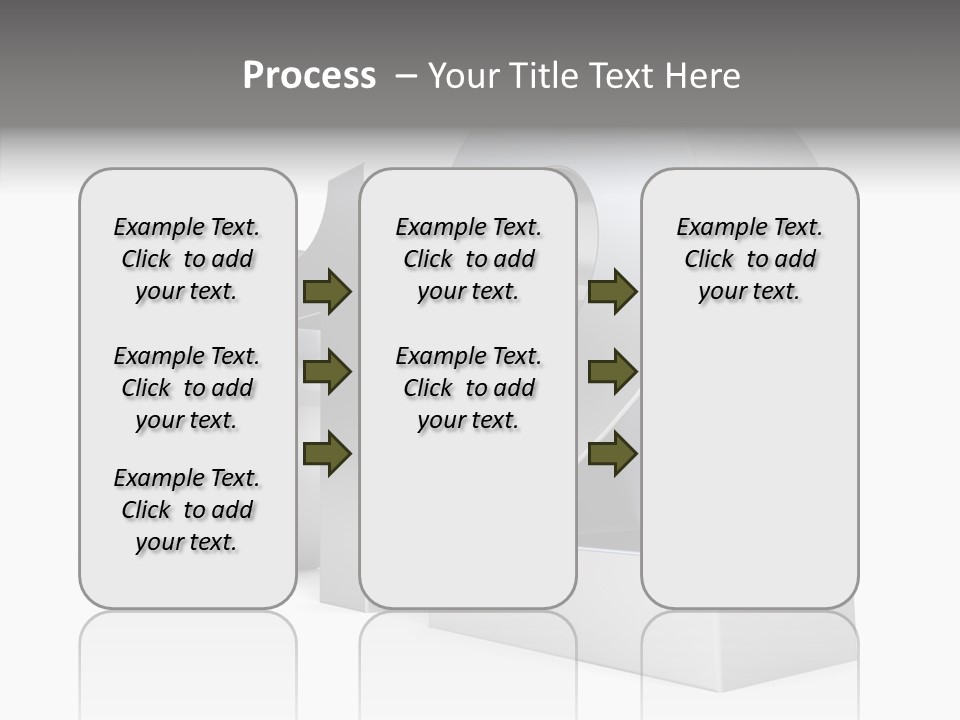 Process – Your Title Text Here

Example Text. Click to add your text.

Example Text. Click to add your text.

Example Text. Click to add your text.

Example Text. Click to add your text.

Example Text. Click to add your text.

Example Text. Click to add your text.